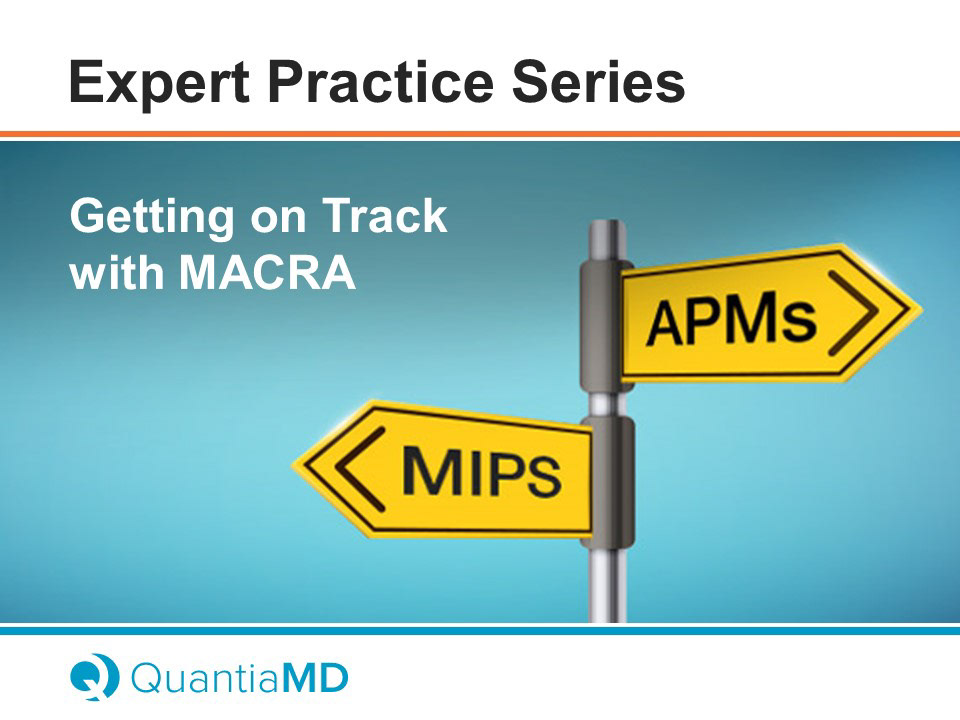 Expert Practice Series

Getting on Track with MACRA

APMs

MIPS

QuantiaMD